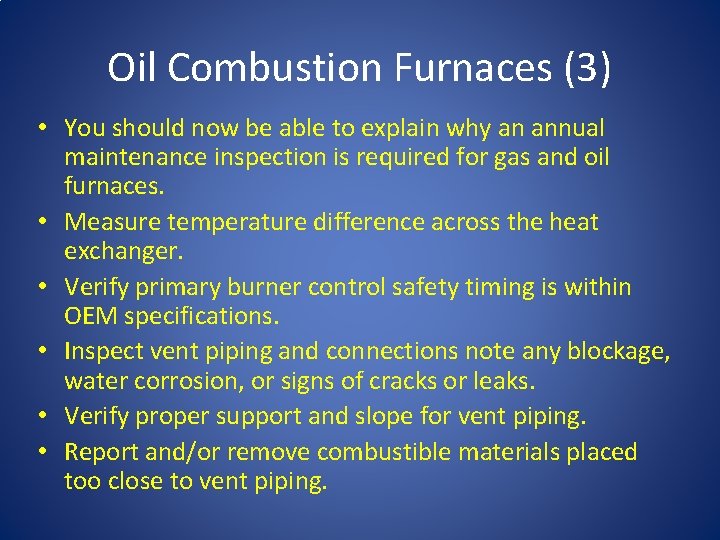 Oil Combustion Furnaces (3)

• You should now be able to explain why an annual maintenance inspection is required for gas and oil furnaces.
• Measure temperature difference across the heat exchanger.
• Verify primary burner control safety timing is within OEM specifications.
• Inspect vent piping and connections note any blockage, water corrosion, or signs of cracks or leaks.
• Verify proper support and slope for vent piping.
• Report and/or remove combustible materials placed too close to vent piping.